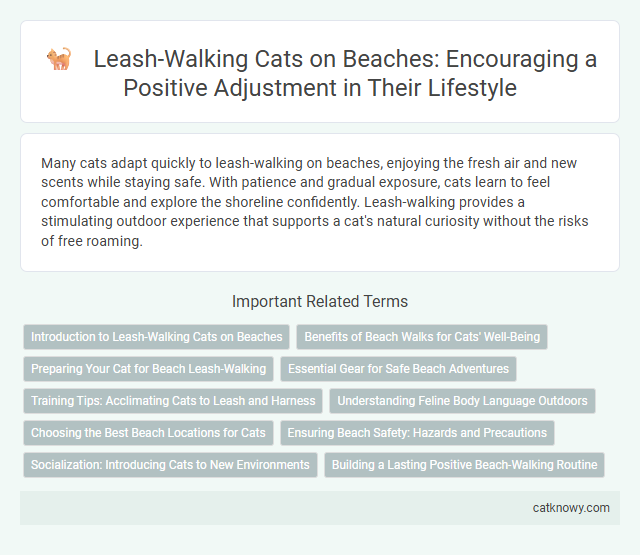 Leash-Walking Cats on Beaches: Encouraging a Positive Adjustment in Their Lifestyle

Many cats adapt quickly to leash-walking on beaches, enjoying the fresh air and new scents while staying safe. With patience and gradual exposure, cats learn to feel comfortable and explore the shoreline confidently. Leash-walking provides a stimulating outdoor experience that supports a cat's natural curiosity without the risks of free roaming.

Important Related Terms

Introduction to Leash-Walking Cats on Beaches

Benefits of Beach Walks for Cats' Well-Being

Preparing Your Cat for Beach Leash-Walking

Essential Gear for Safe Beach Adventures

Training Tips: Acclimating Cats to Leash and Harness

Understanding Feline Body Language Outdoors

Choosing the Best Beach Locations for Cats

Ensuring Beach Safety: Hazards and Precautions

Socialization: Introducing Cats to New Environments

Building a Lasting Positive Beach-Walking Routine

catknowy.com